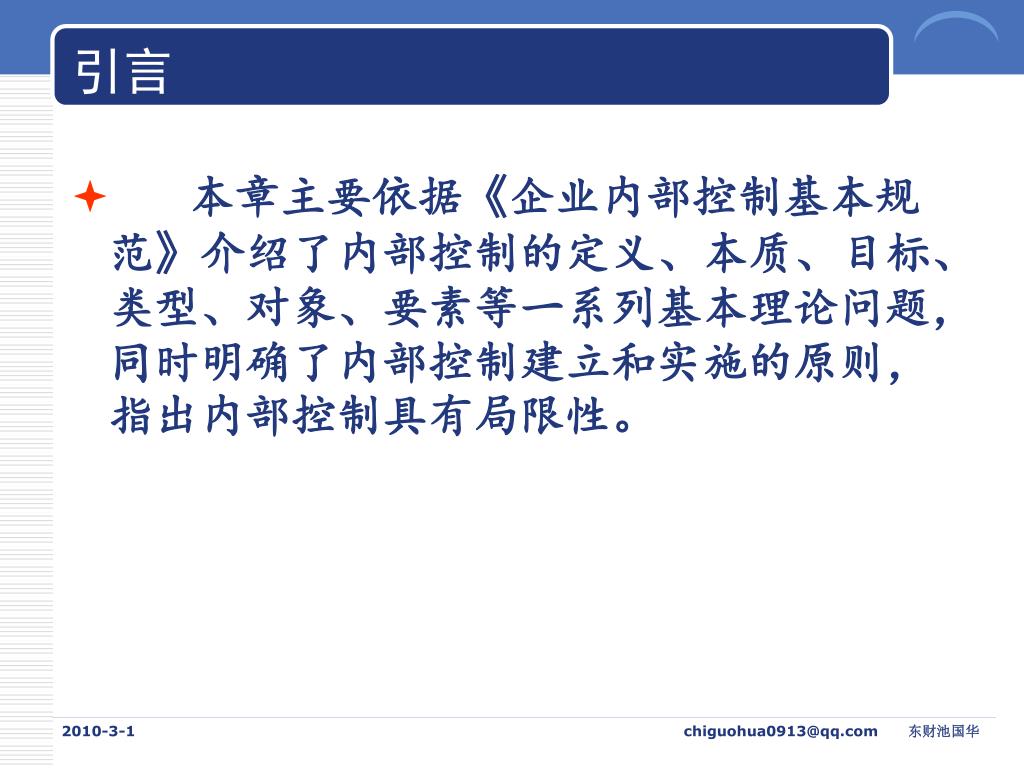 引言

本章主要依据《企业内部控制基本规范》介绍了内部控制的定义、本质、目标、类型、对象、要素等一系列基本理论问题，同时明确了内部控制建立和实施的原则，指出内部控制具有局限性。

2010-3-1

chiguohua0913@qq.com

东财池国华